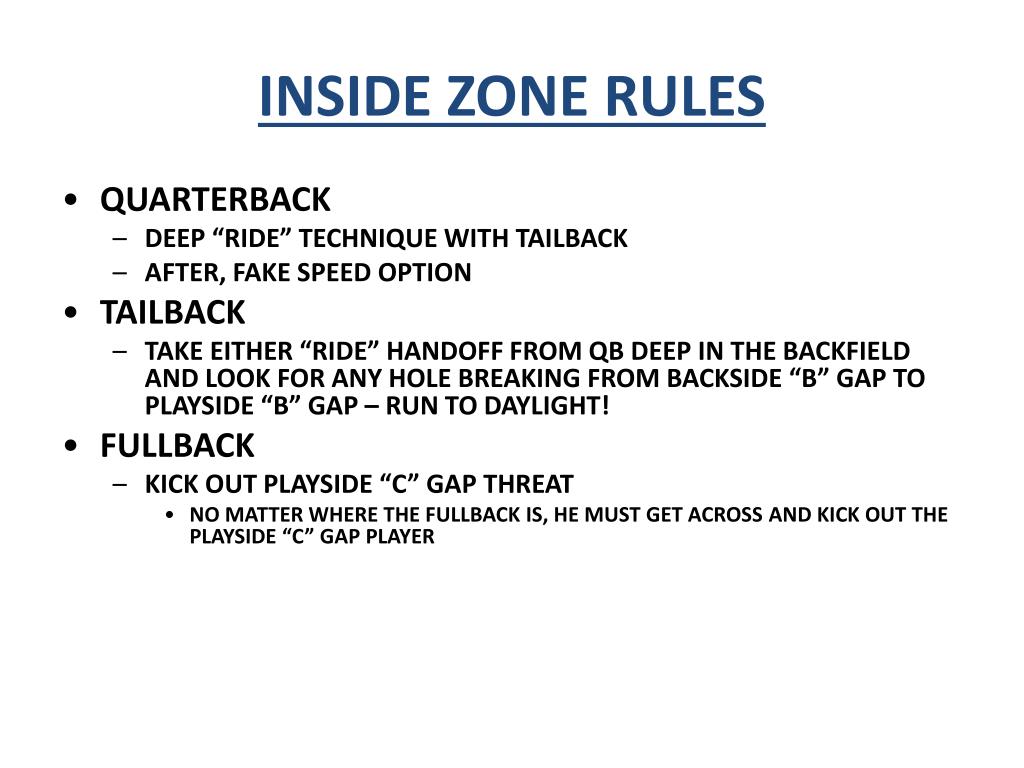 INSIDE ZONE RULES

• QUARTERBACK
– DEEP “RIDE” TECHNIQUE WITH TAILBACK
– AFTER, FAKE SPEED OPTION

• TAILBACK
– TAKE EITHER “RIDE” HANDOFF FROM QB DEEP IN THE BACKFIELD AND LOOK FOR ANY HOLE BREAKING FROM BACKSIDE “B” GAP TO PLAYSIDE “B” GAP – RUN TO DAYLIGHT!

• FULLBACK
– KICK OUT PLAYSIDE “C” GAP THREAT
• NO MATTER WHERE THE FULLBACK IS, HE MUST GET ACROSS AND KICK OUT THE PLAYSIDE “C” GAP PLAYER